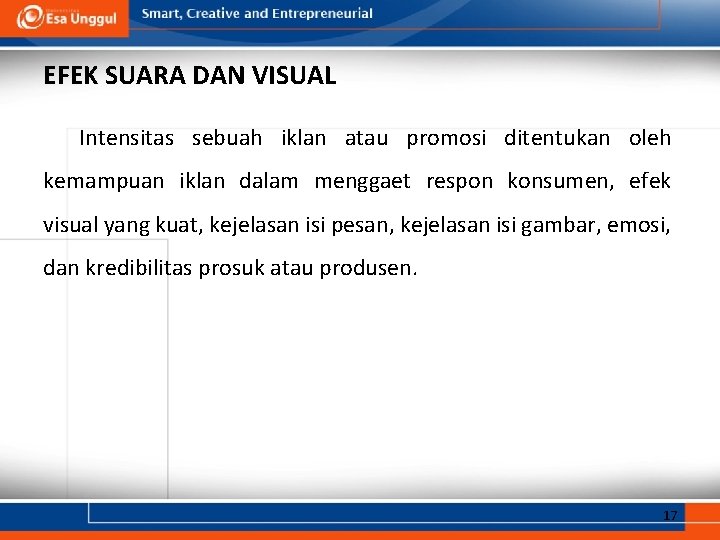 Esa Unggul

Smart, Creative and Entrepreneurial

EFEK SUARA DAN VISUAL

Intensitas sebuah iklan atau promosi ditentukan oleh kemampuan iklan dalam menggaet respon konsumen, efek visual yang kuat, kejelasan isi pesan, kejelasan isi gambar, emosi, dan kredibilitas prosuk atau produsen.

17